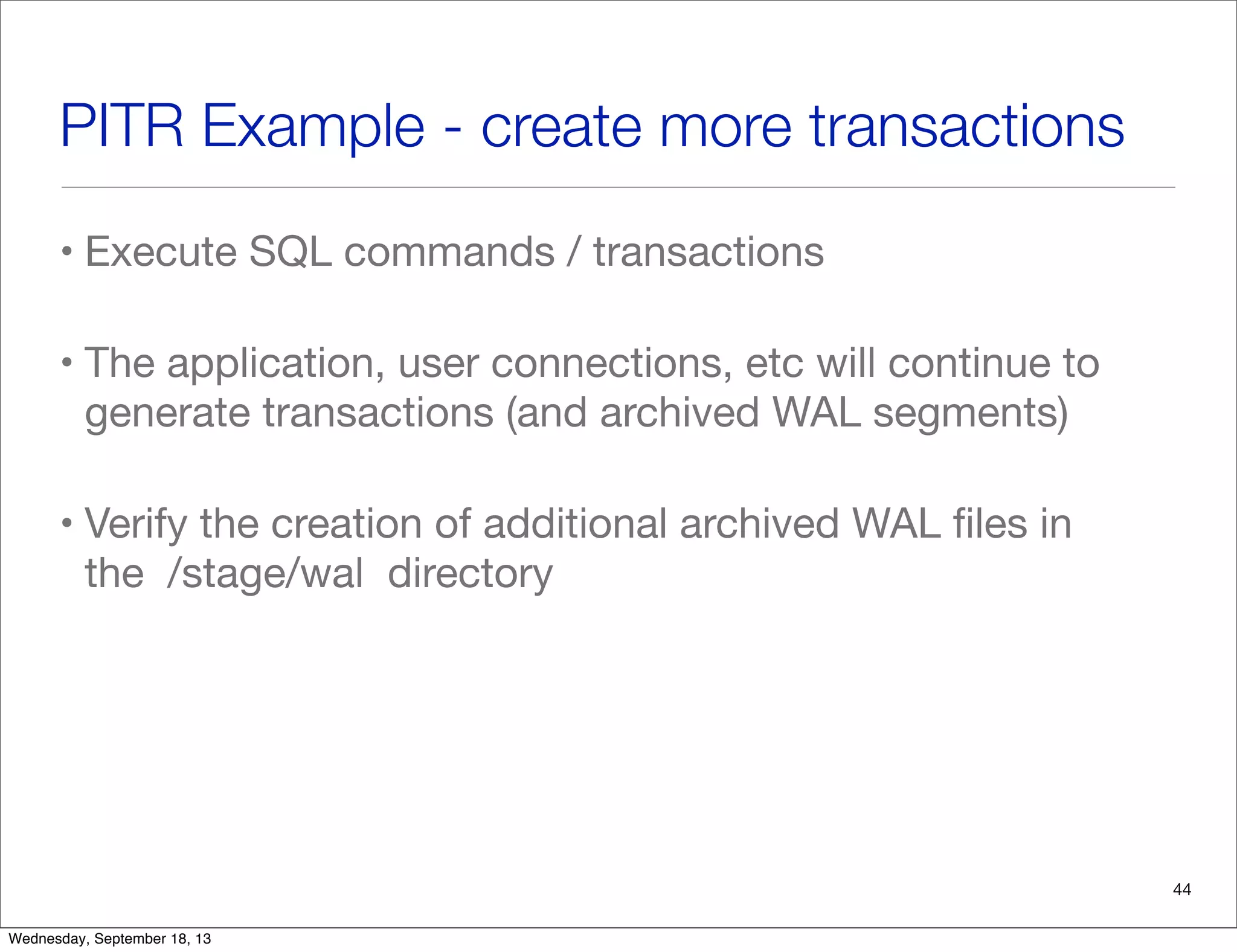 PITR Example - create more transactions

• Execute SQL commands / transactions

• The application, user connections, etc will continue to generate transactions (and archived WAL segments)

• Verify the creation of additional archived WAL files in the /stage/wal directory

44

Wednesday, September 18, 13